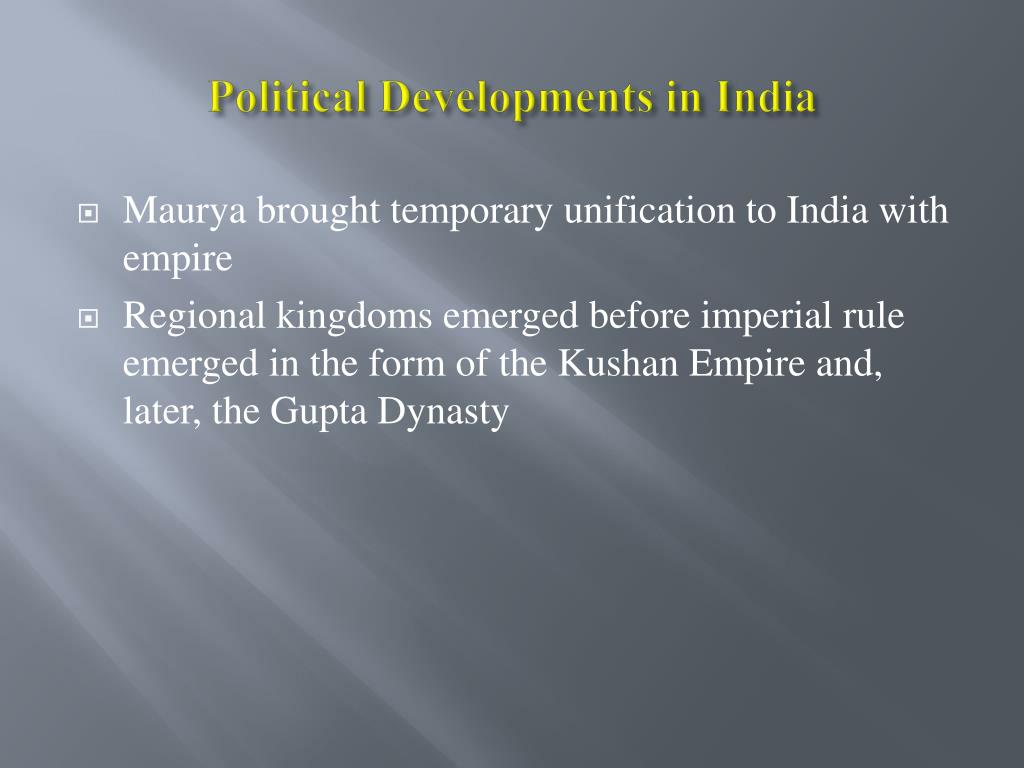 Political Developments in India

Maurya brought temporary unification to India with empire

Regional kingdoms emerged before imperial rule emerged in the form of the Kushan Empire and, later, the Gupta Dynasty